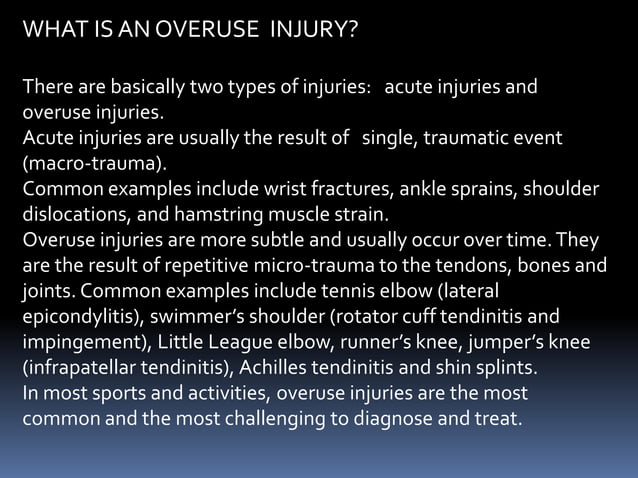 WHAT IS AN OVERUSE INJURY?

There are basically two types of injuries: acute injuries and overuse injuries.
Acute injuries are usually the result of single, traumatic event (macro-trauma).
Common examples include wrist fractures, ankle sprains, shoulder dislocations, and hamstring muscle strain.
Overuse injuries are more subtle and usually occur over time. They are the result of repetitive micro-trauma to the tendons, bones and joints. Common examples include tennis elbow (lateral epicondylitis), swimmer's shoulder (rotator cuff tendinitis and impingement), Little League elbow, runner's knee, jumper's knee (infrapatellar tendinitis), Achilles tendinitis and shin splints.
In most sports and activities, overuse injuries are the most common and the most challenging to diagnose and treat.